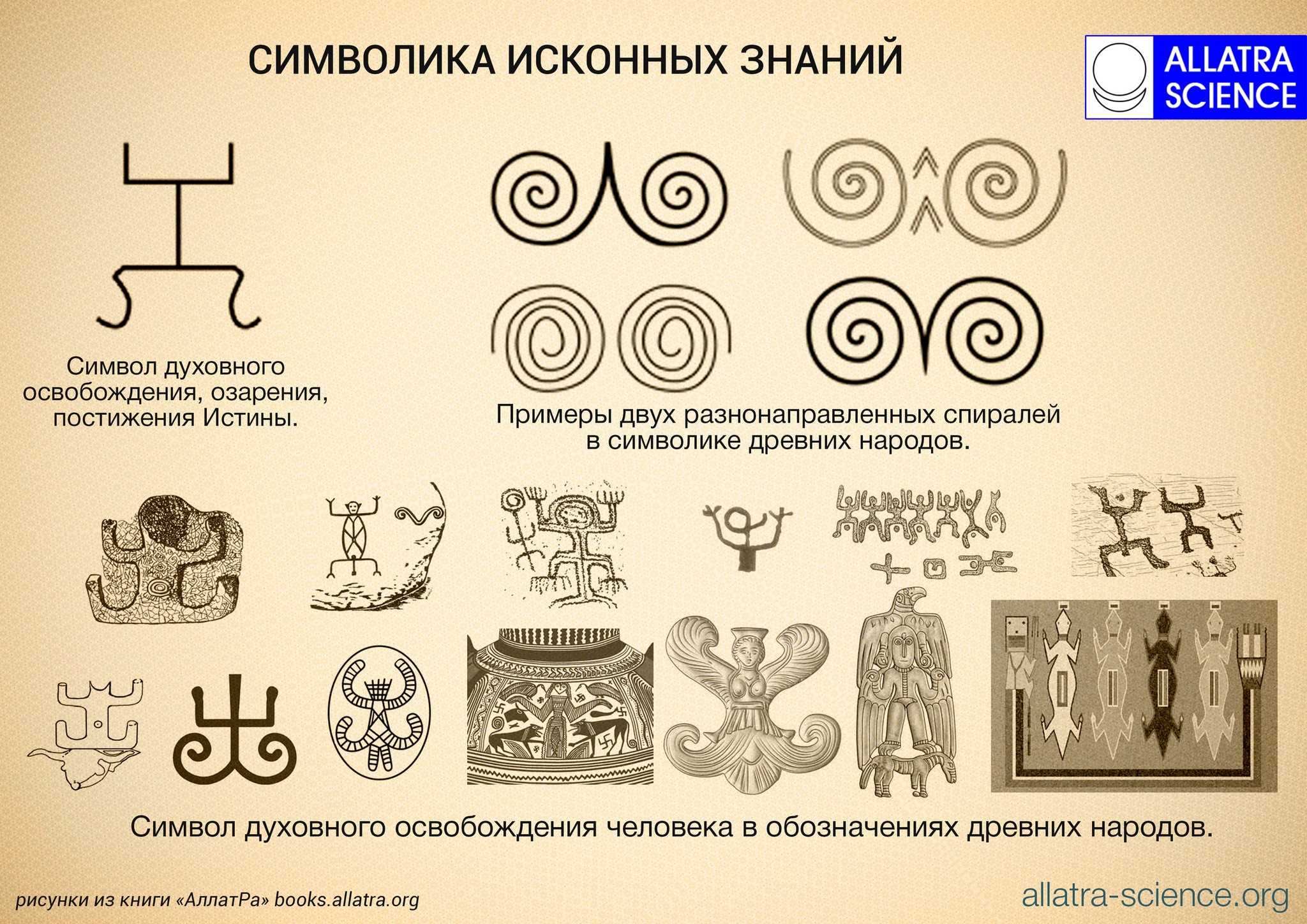 СИМВОЛИКА ИСКОННЫХ ЗНАНИЙ

ALLATRA SCIENCE

Символ духовного освобождения, озарения, постижения Истины.

Примеры двух разнонаправленных спиралей в символике древних народов.

Символ духовного освобождения человека в обозначениях древних народов.

рисунки из книги «АллатРа» books.allatra.org

allatra-science.org